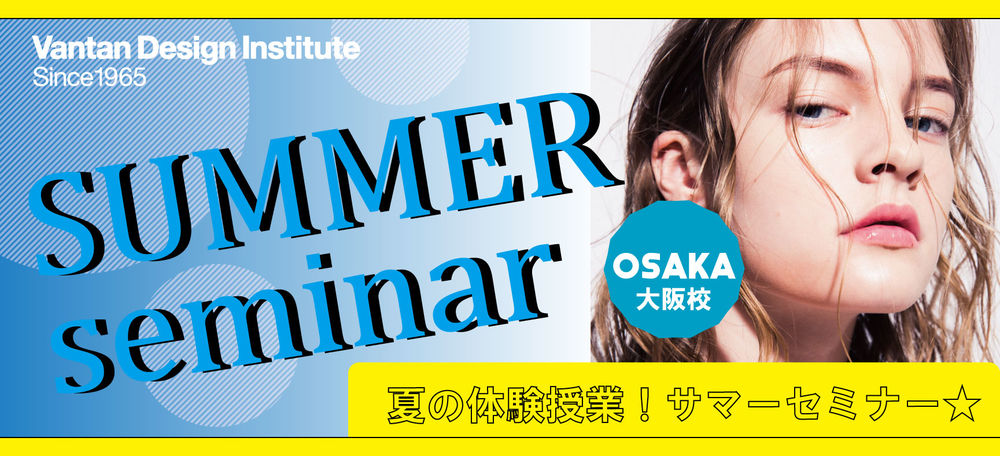 Vantan Design Institute
Since 1965

SUMMER
seminar

OSAKA
大阪校

夏の体験授業！サマーセミナー☆